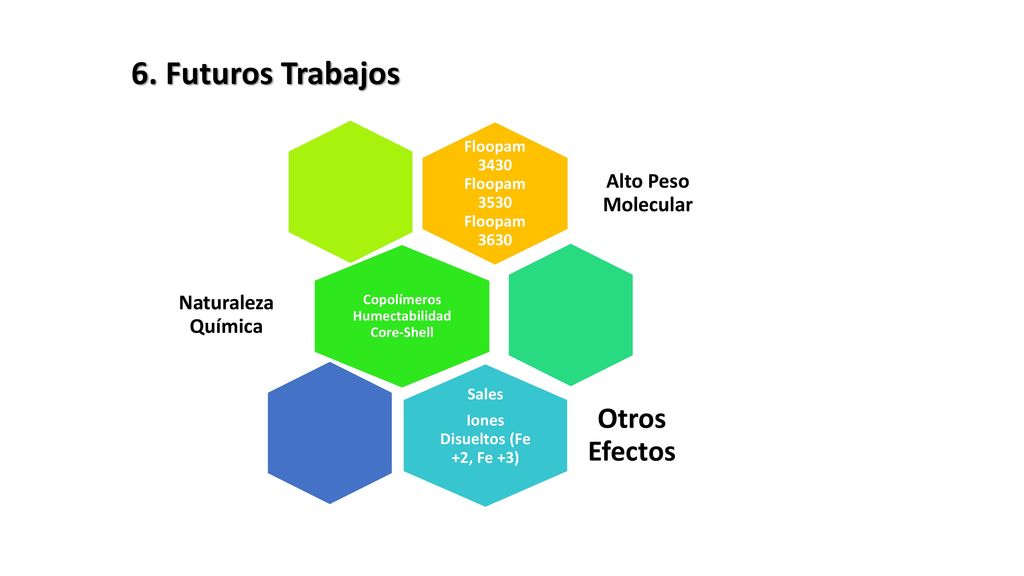 6. Futuros Trabajos

Floopam 3430
Floopam 3530
Floopam 3630

Alto Peso Molecular

Naturaleza Química

Copolímeros
Humectabilidad
Core-Shell

Sales

Iones Disueltos (Fe +2, Fe +3)

Otros Efectos